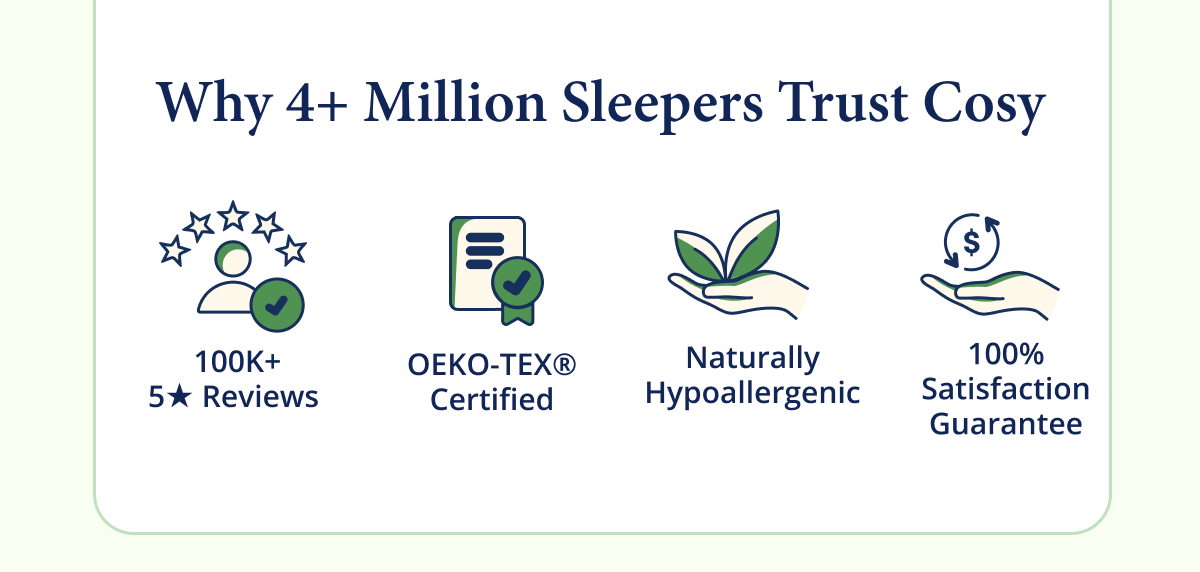 Why 4+ Million Sleepers Trust Cosy

100K+
5★ Reviews

OEKO-TEX®
Certified

Naturally
Hypoallergenic

$

100%
Satisfaction
Guarantee